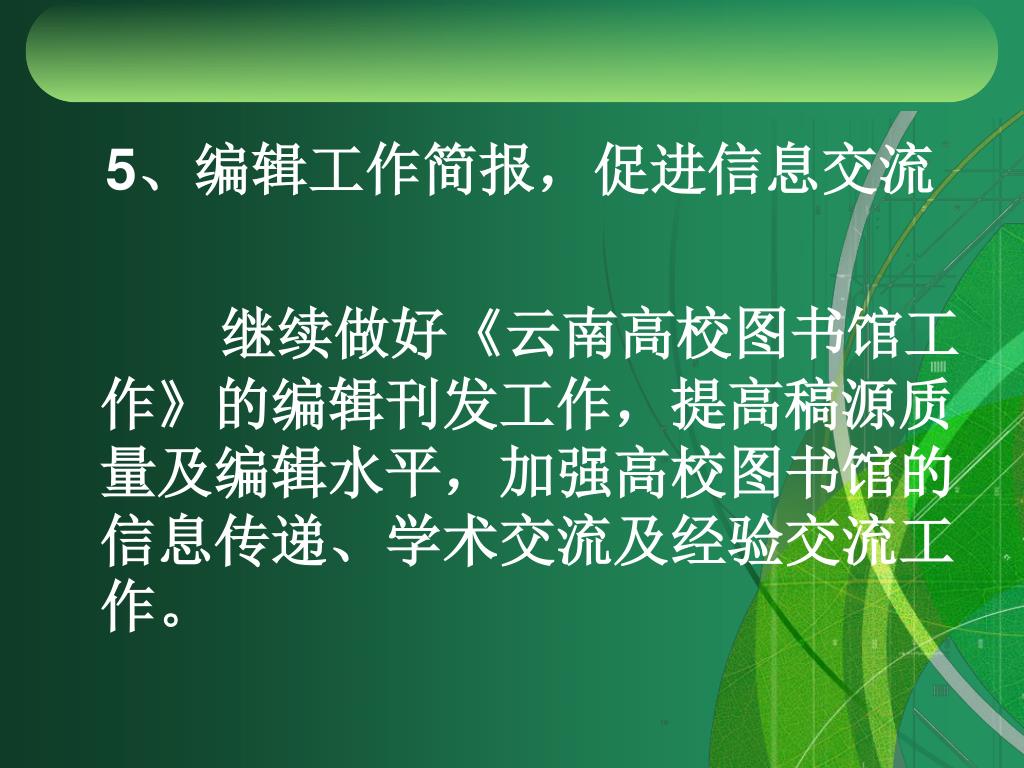 5、编辑工作简报，促进信息交流

继续做好《云南高校图书馆工作》的编辑刊发工作，提高稿源质量及编辑水平，加强高校图书馆的信息传递、学术交流及经验交流工作。